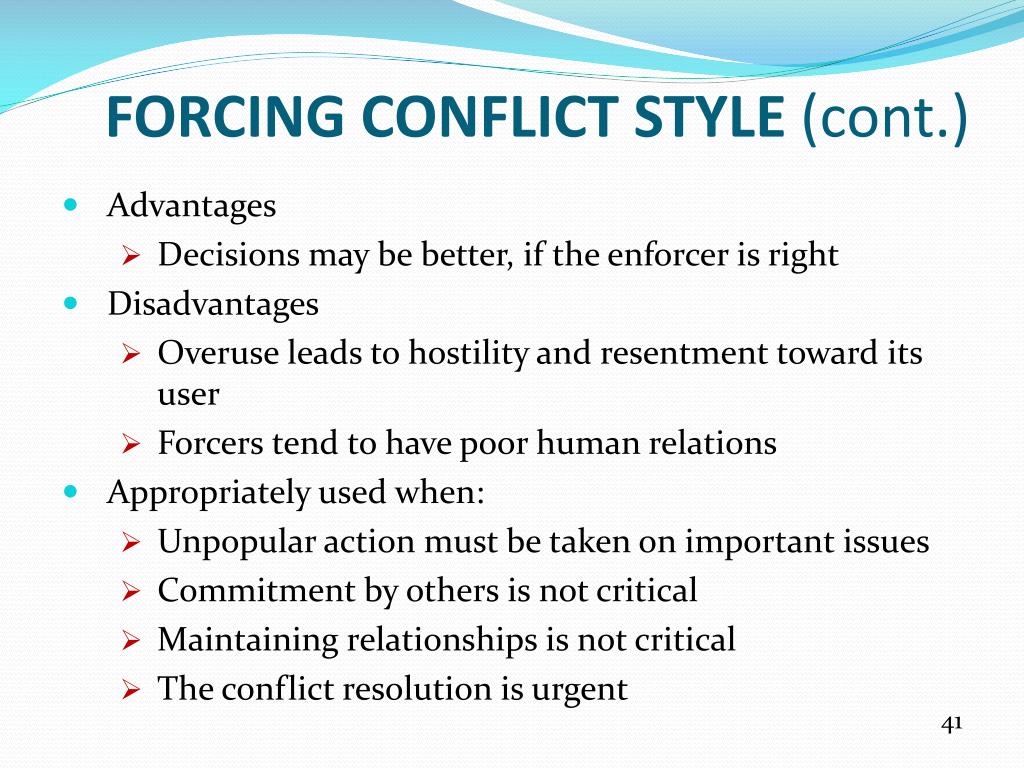 FORCING CONFLICT STYLE (cont.)

- Advantages
  - Decisions may be better, if the enforcer is right
- Disadvantages
  - Overuse leads to hostility and resentment toward its user
  - Forcers tend to have poor human relations
- Appropriately used when:
  - Unpopular action must be taken on important issues
  - Commitment by others is not critical
  - Maintaining relationships is not critical
  - The conflict resolution is urgent

41